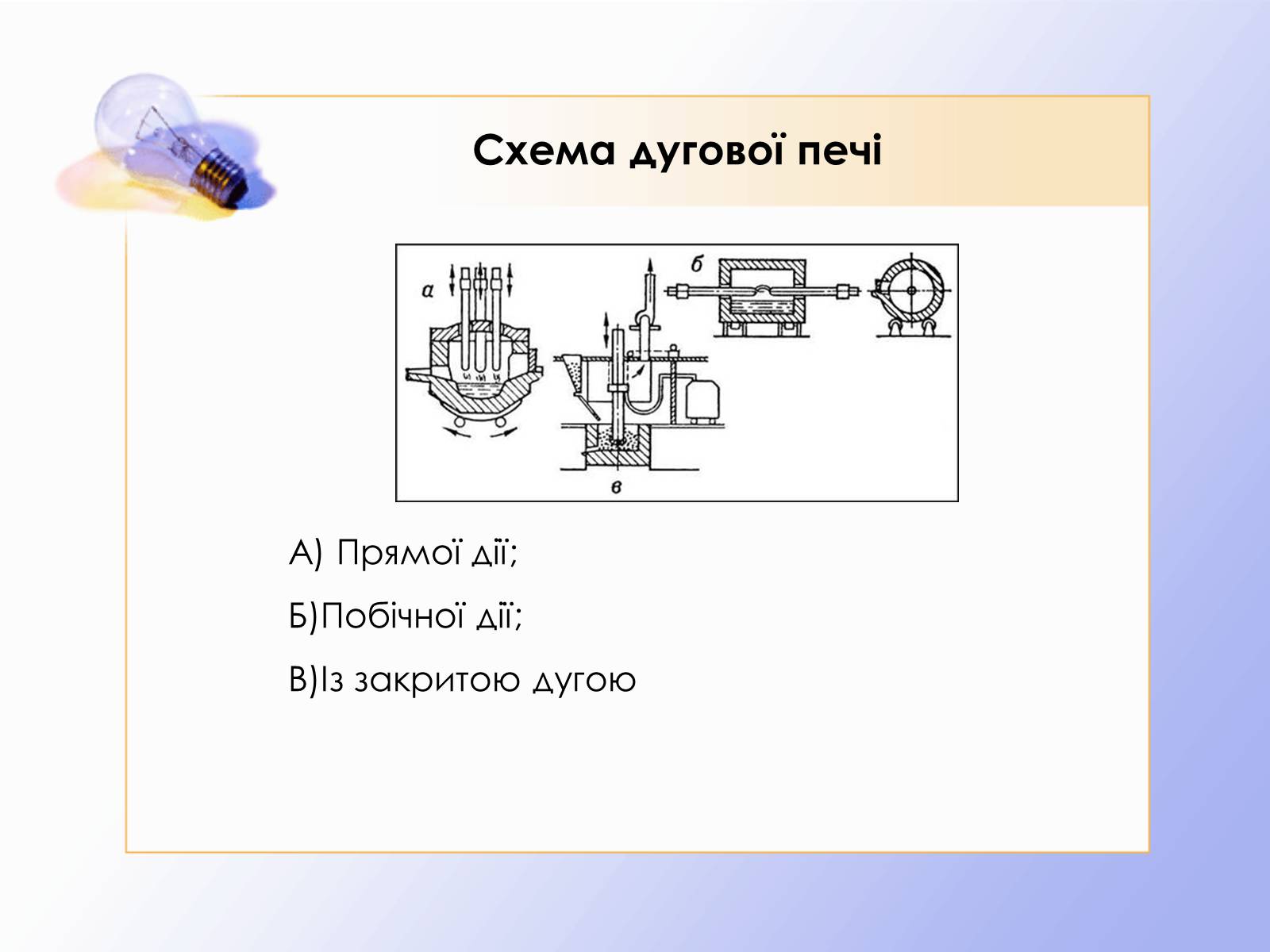 Схема дугової печі

а

б

в

А) Прямої дії;

Б)Побічної дії;

В)Із закритою дугою